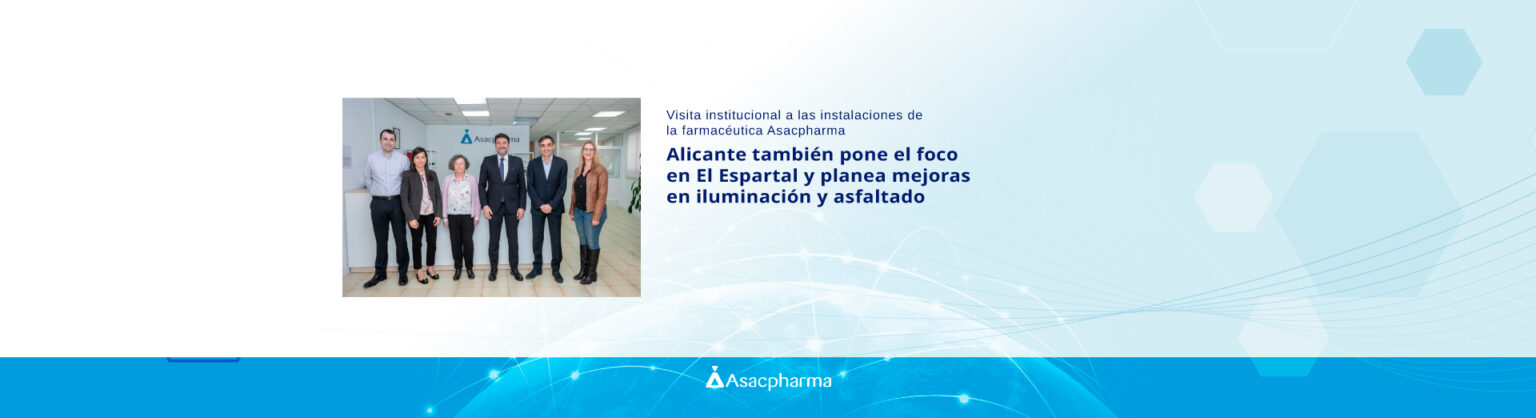 Asacpharma

Visita institucional a las instalaciones de la farmacéutica Asacpharma

Alicante también pone el foco en El Espartal y planea mejoras en iluminación y asfaltado

Asacpharma